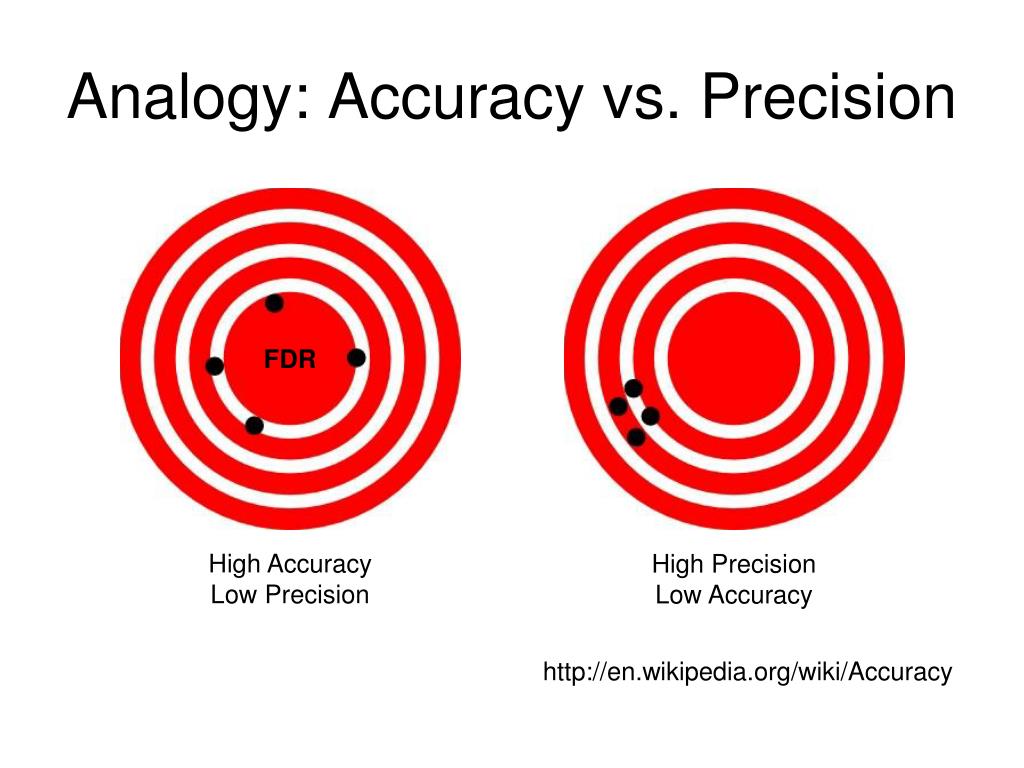 Analogy: Accuracy vs. Precision

FDR

High Accuracy
Low Precision

High Precision
Low Accuracy

http://en.wikipedia.org/wiki/Accuracy